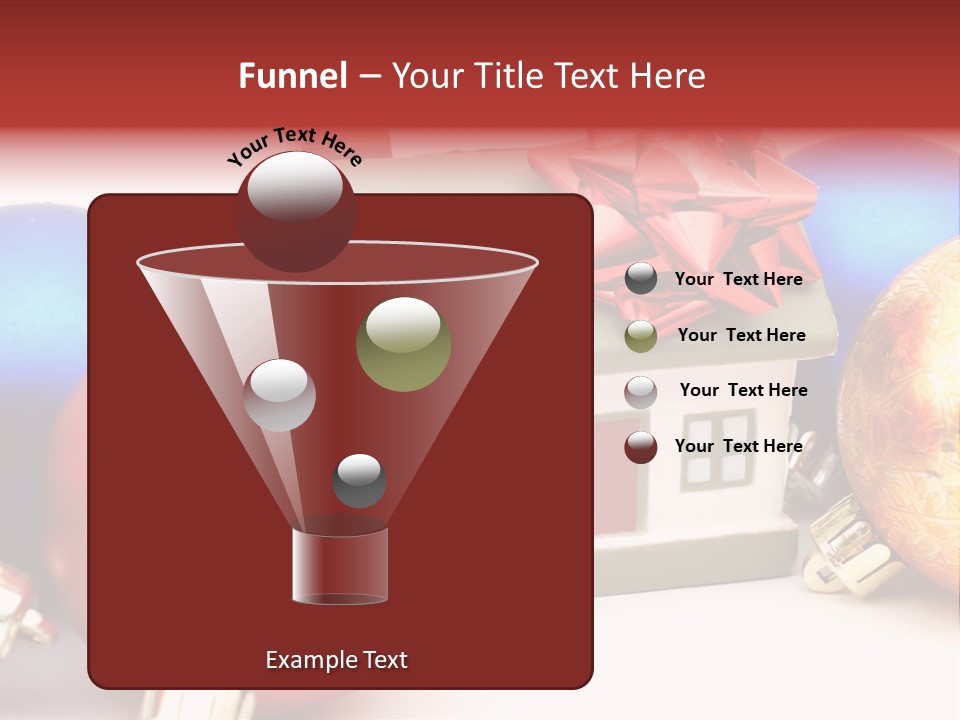 Funnel – Your Title Text Here

Your Text Here

Your Text Here

Your Text Here

Your Text Here

Your Text Here

Example Text